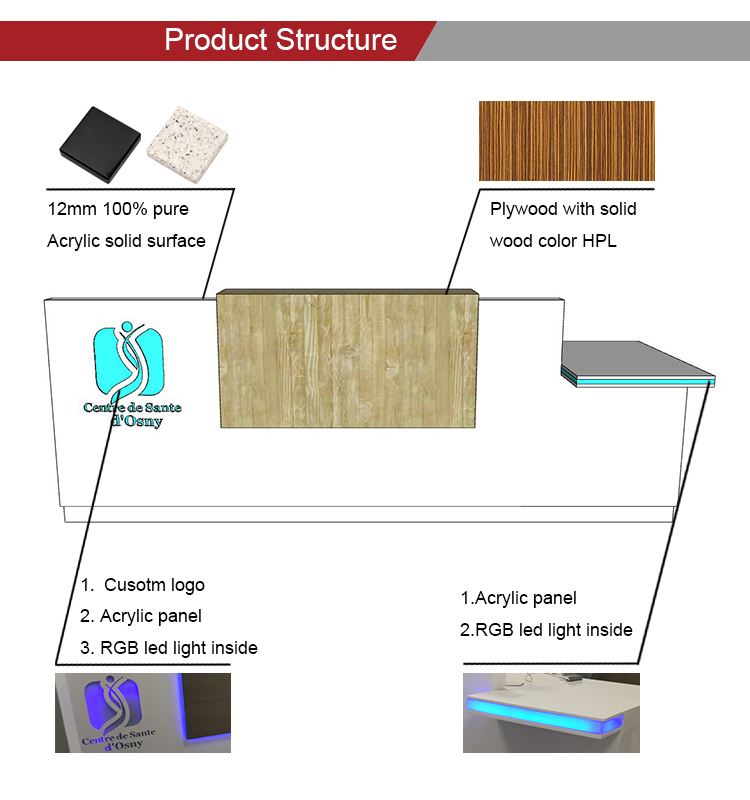 Product Structure

12mm 100% pure
Acrylic solid surface

Plywood with solid
wood color HPL

Centre de Sante
d'Osny

1. Cusotm logo
2. Acrylic panel
3. RGB led light inside

1.Acrylic panel
2.RGB led light inside

Centre de Sante
d'Osny